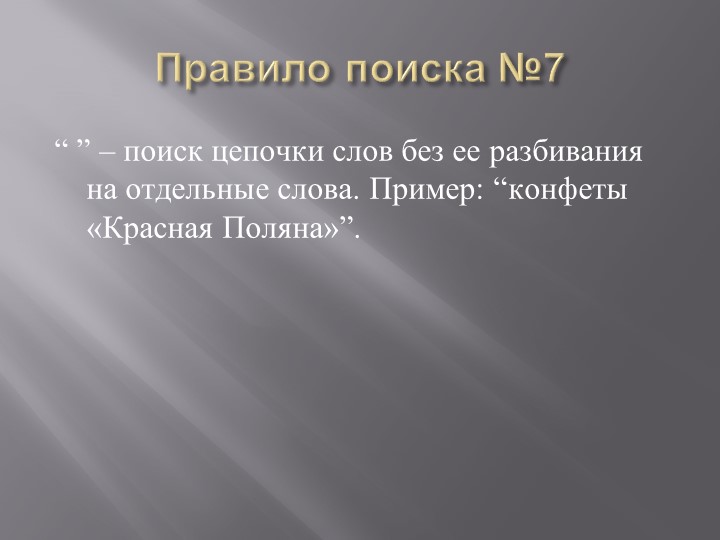 Правило поиска №7

“ ” – поиск цепочки слов без ее разбивания на отдельные слова. Пример: “конфеты «Красная Поляна»”.